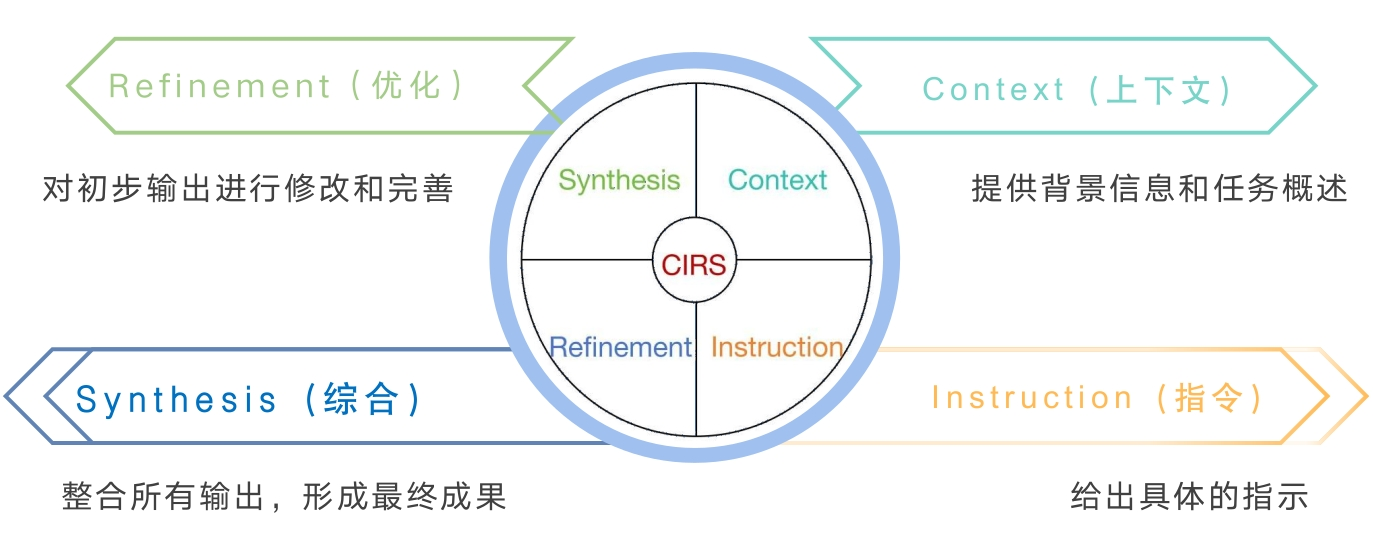 Refinement（优化）

对初步输出进行修改和完善

Context（上下文）

提供背景信息和任务概述

Synthesis

Context

CIRS

Refinement

Instruction

Synthesis（综合）

整合所有输出，形成最终成果

Instruction（指令）

给出具体的指示